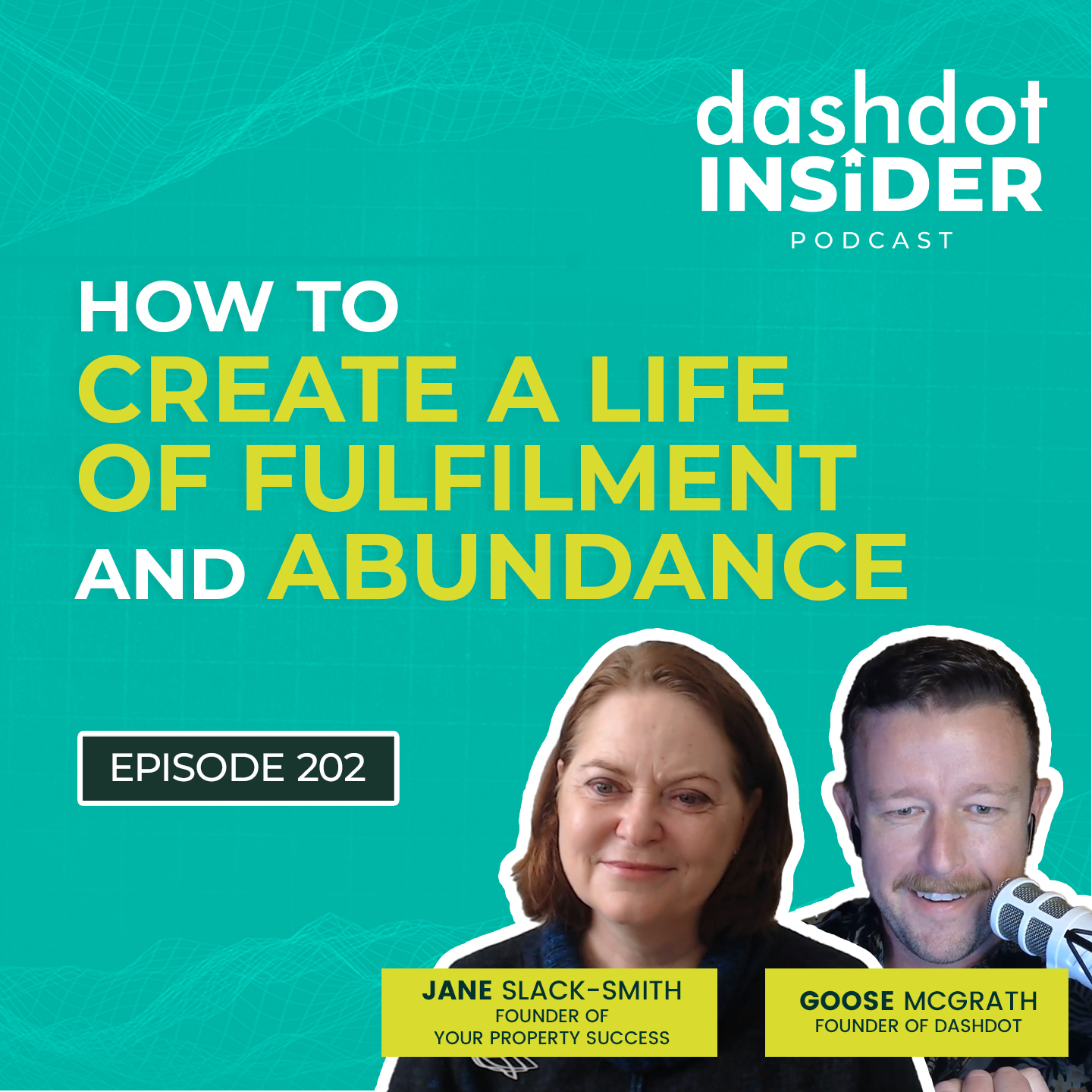 dashdot
INSIDER
PODCAST

HOW TO
CREATE A LIFE OF FULFILMENT AND ABUNDANCE

EPISODE 202

JANE SLACK-SMITH
FOUNDER OF
YOUR PROPERTY SUCCESS

GOOSE MCGRATH
FOUNDER OF DASHDOT